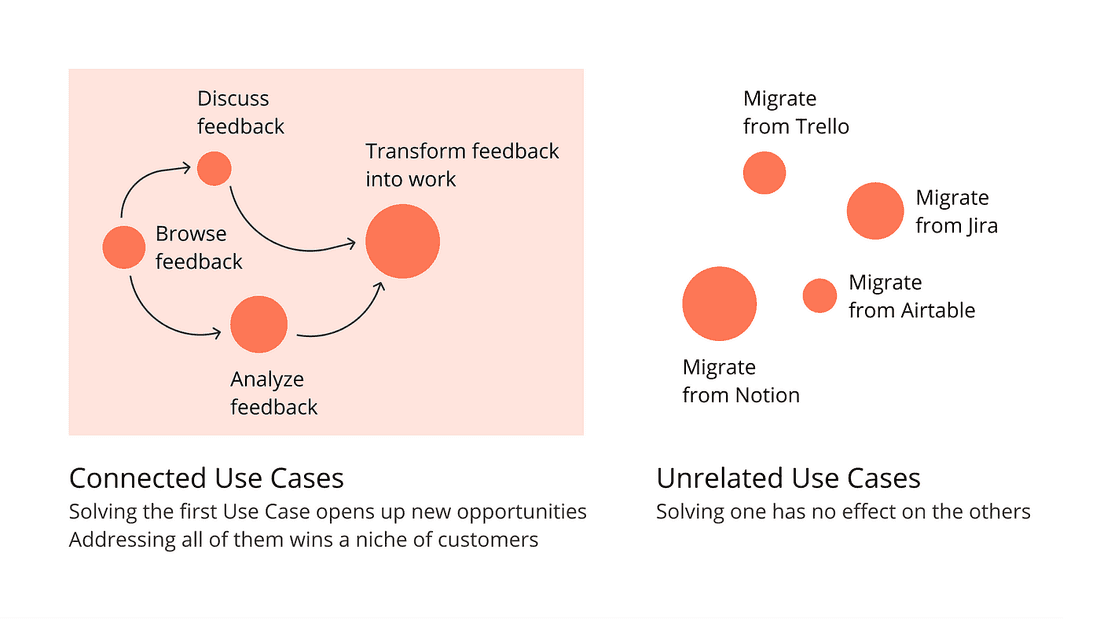 Discuss feedback

Transform feedback into work

Browse feedback

Analyze feedback

Connected Use Cases

Solving the first Use Case opens up new opportunities
Addressing all of them wins a niche of customers

Migrate from Trello

Migrate from Jira

Migrate from Airtable

Migrate from Notion

Unrelated Use Cases

Solving one has no effect on the others